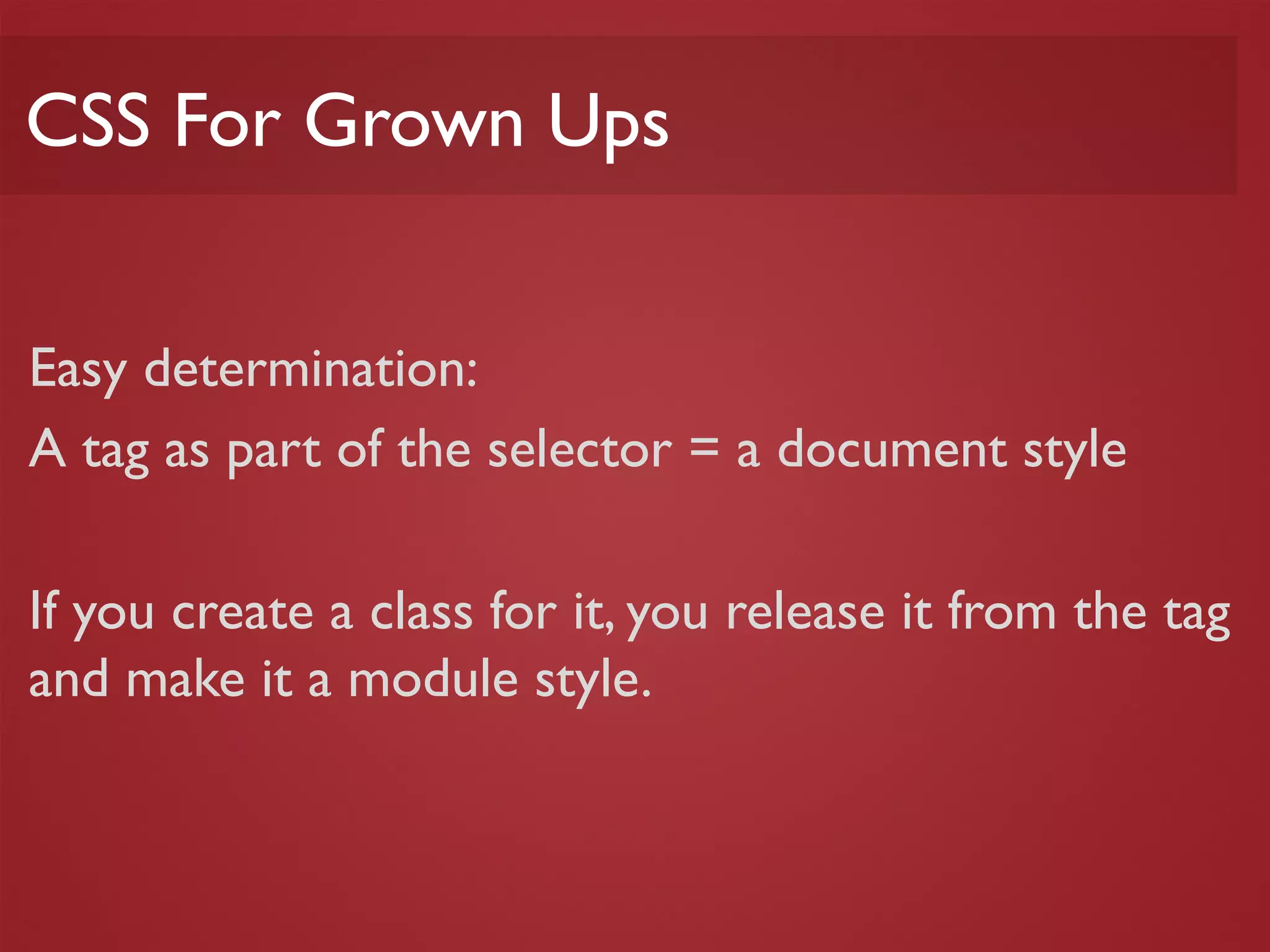 CSS For Grown Ups

Easy determination:

A tag as part of the selector = a document style

If you create a class for it, you release it from the tag and make it a module style.